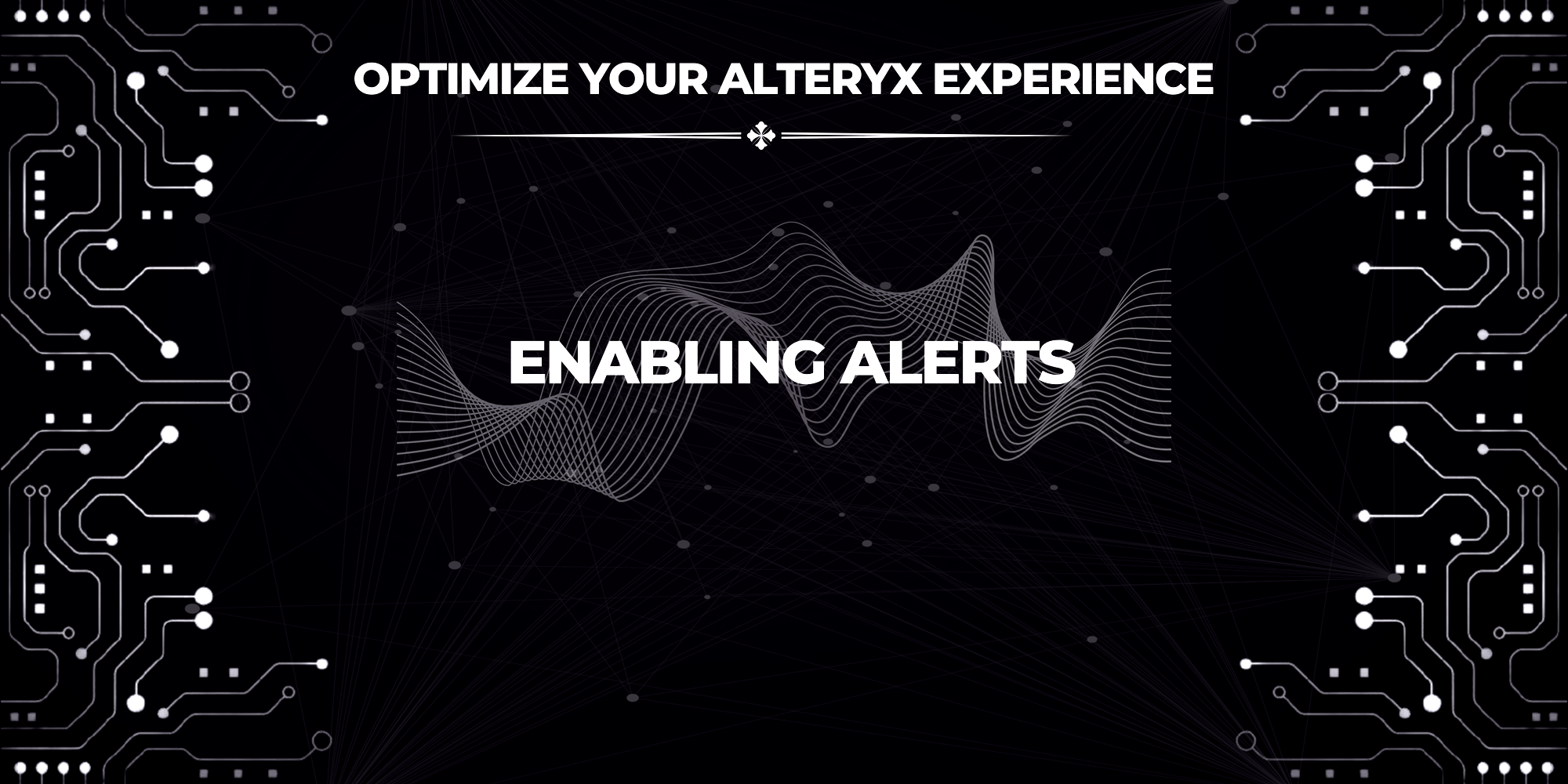 OPTIMIZE YOUR ALTERYX EXPERIENCE

ENABLING ALERTS